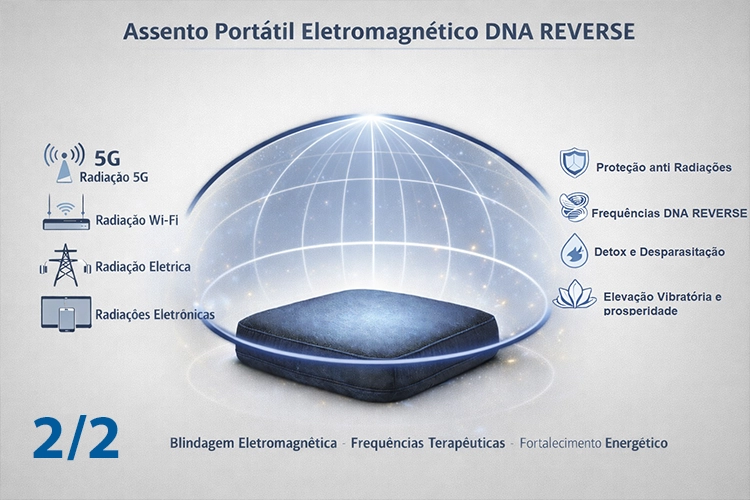 Assento Portátil Eletromagnético DNA REVERSE

5G
Radiação 5G

Radiação Wi-Fi

Radiação Eletrica

Radiações Eletrônicas

Proteção anti Radiações

Frequências DNA REVERSE

Detox e Desparasitação

Elevação Vibratória e prosperidade

2/2

Blindagem Eletromagnética - Frequências Terapêuticas - Fortalecimento Energético